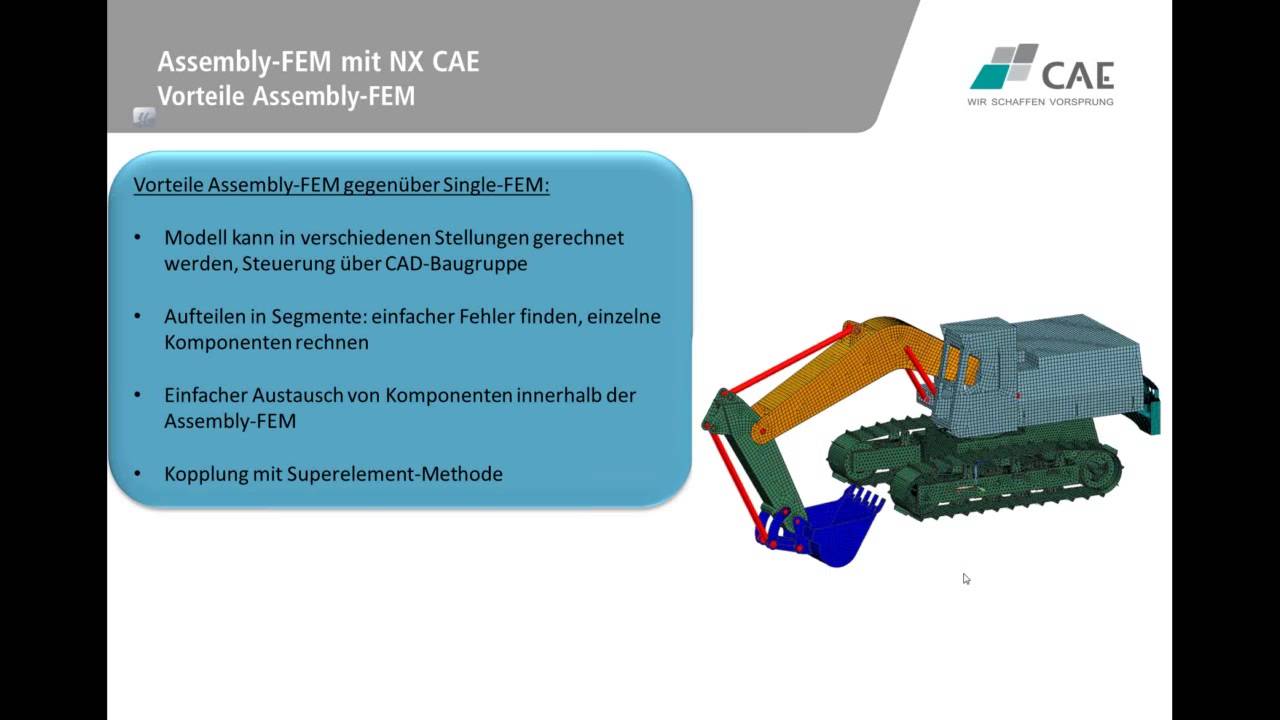 Assembly-FEM mit NX CAE
Vorteile Assembly-FEM

CAE
WIR SCHAFFEN VORSPRUNG

Vorteile Assembly-FEM gegenüber Single-FEM:

• Modell kann in verschiedenen Stellungen gerechnet werden, Steuerung über CAD-Baugruppe

• Aufteilen in Segmente: einfacher Fehler finden, einzelne Komponenten rechnen

• Einfacher Austausch von Komponenten innerhalb der Assembly-FEM

• Kopplung mit Superelement-Methode